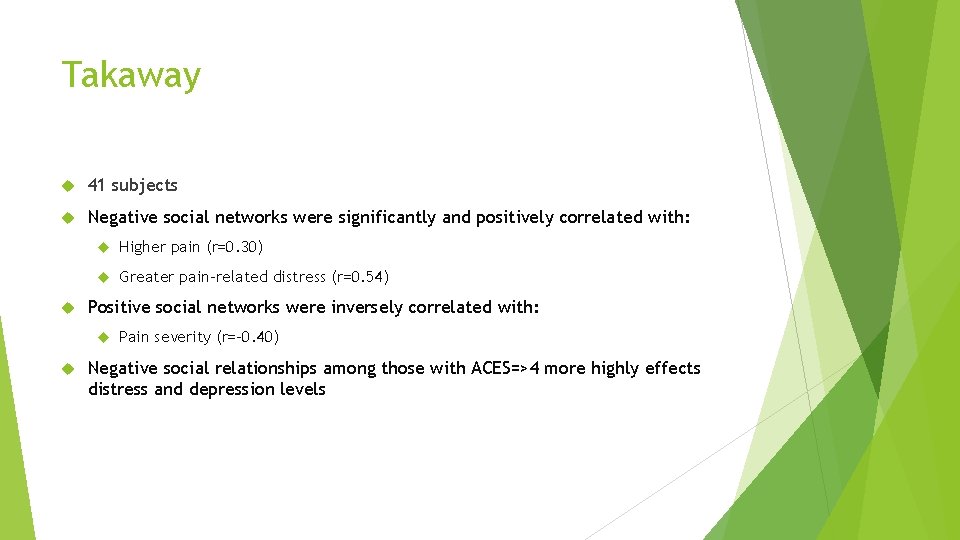 Takaway

41 subjects

Negative social networks were significantly and positively correlated with:

Higher pain (r=0.30)

Greater pain-related distress (r=0.54)

Positive social networks were inversely correlated with:

Pain severity (r=-0.40)

Negative social relationships among those with ACES=>4 more highly effects distress and depression levels